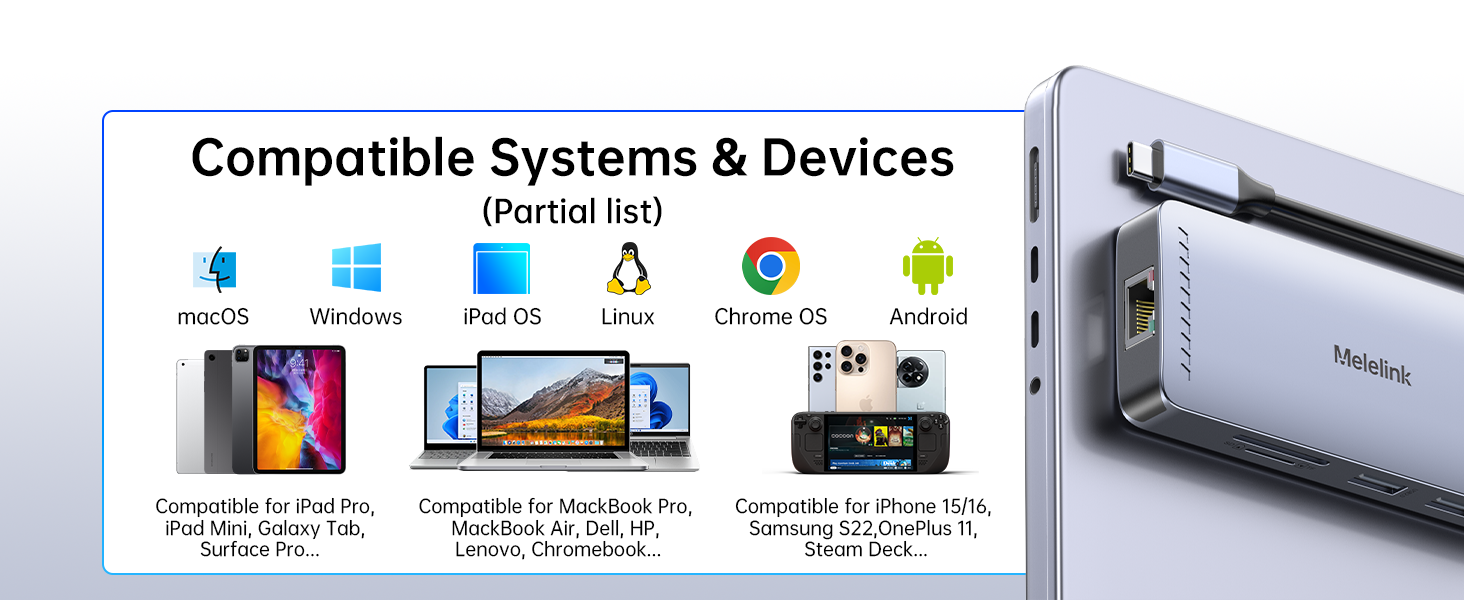 Compatible Systems & Devices
(Partial list)

macOS
Windows
iPad OS
Linux
Chrome OS
Android

Compatible for iPad Pro, iPad Mini, Galaxy Tab, Surface Pro...

Compatible for MackBook Pro, MackBook Air, Dell, HP, Lenovo, Chromebook...

Compatible for iPhone 15/16, Samsung S22,OnePlus 11, Steam Deck...

Melelink